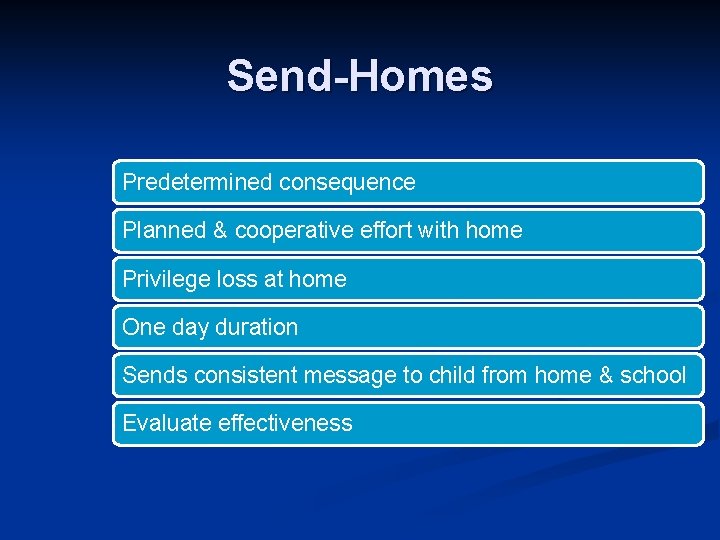 Send-Homes

Predetermined consequence

Planned & cooperative effort with home

Privilege loss at home

One day duration

Sends consistent message to child from home & school

Evaluate effectiveness